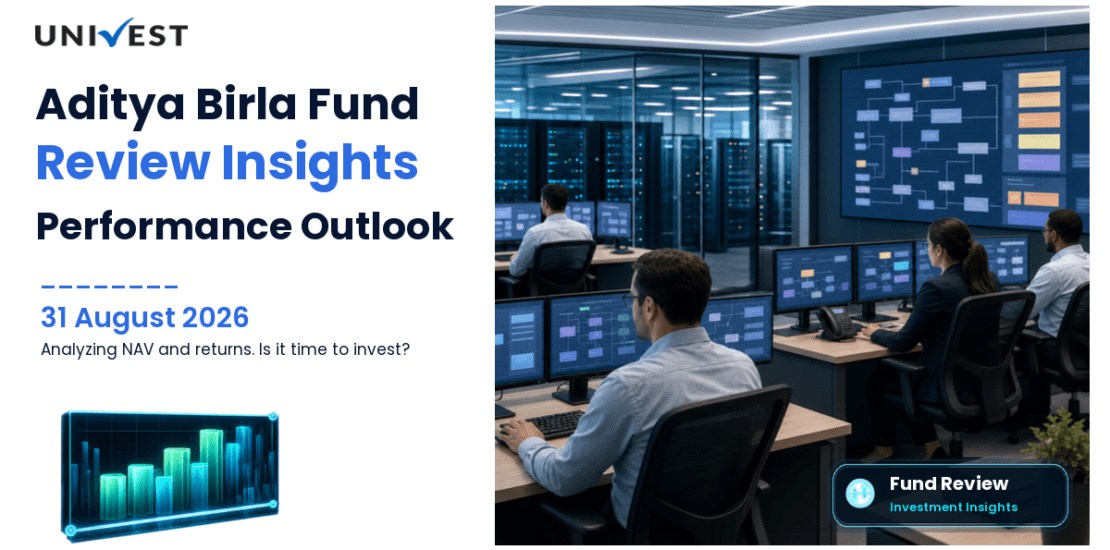 UNIVEST

Aditya Birla Fund
Review Insights
Performance Outlook

31 August 2026
Analyzing NAV and returns. Is it time to invest?

Fund Review
Investment Insights